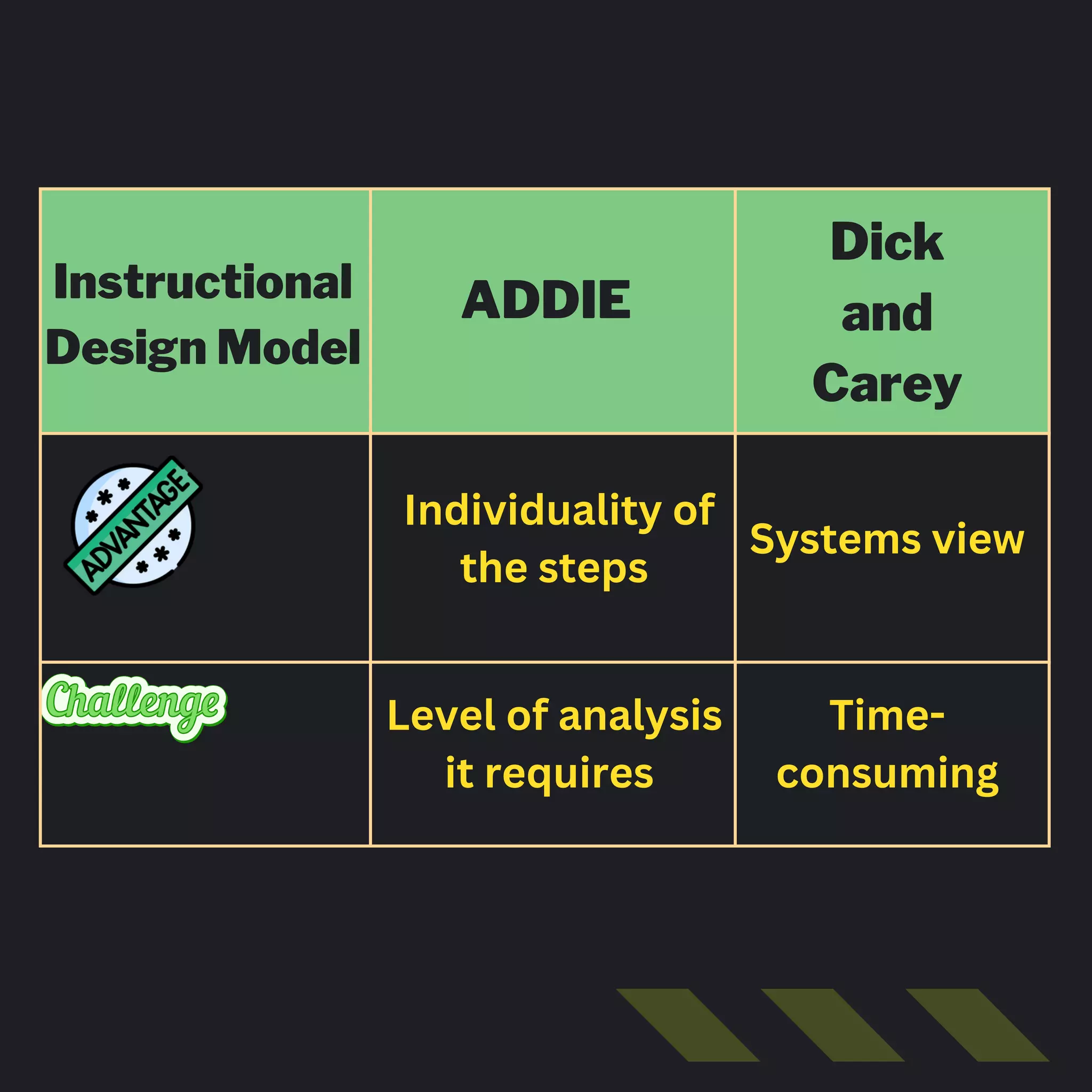 | Instructional Design Model | ADDIE | Dick and Carey |
|---|---|---|
| ADVANTAGE | Individuality of the steps | Systems view |
| Challenge | Level of analysis it requires | Time-consuming |